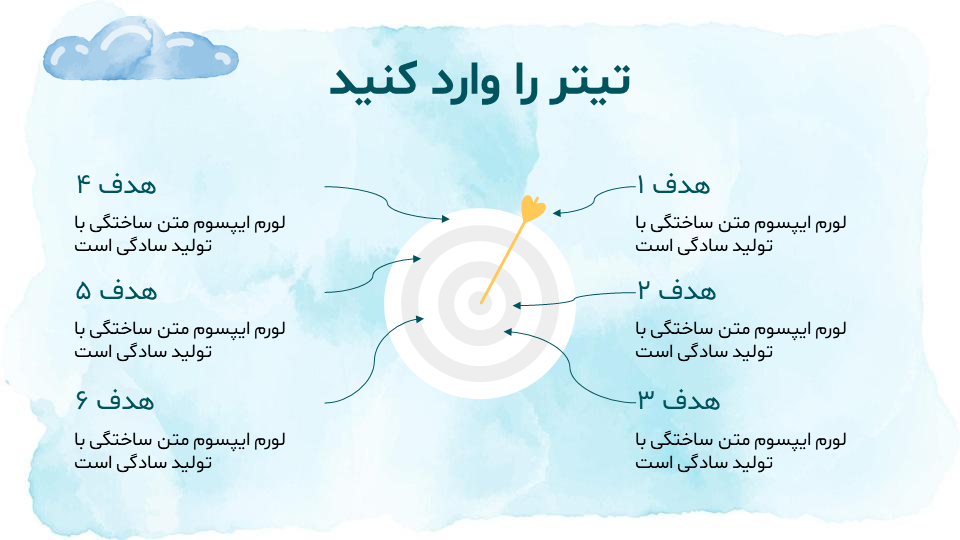 تیتر را وارد کنید

هدف ۱
لورم ایپسوم متن ساختگی با تولید سادگی است

هدف ۲
لورم ایپسوم متن ساختگی با تولید سادگی است

هدف ۳
لورم ایپسوم متن ساختگی با تولید سادگی است

هدف ۴
لورم ایپسوم متن ساختگی با تولید سادگی است

هدف ۵
لورم ایپسوم متن ساختگی با تولید سادگی است

هدف ۶
لورم ایپسوم متن ساختگی با تولید سادگی است